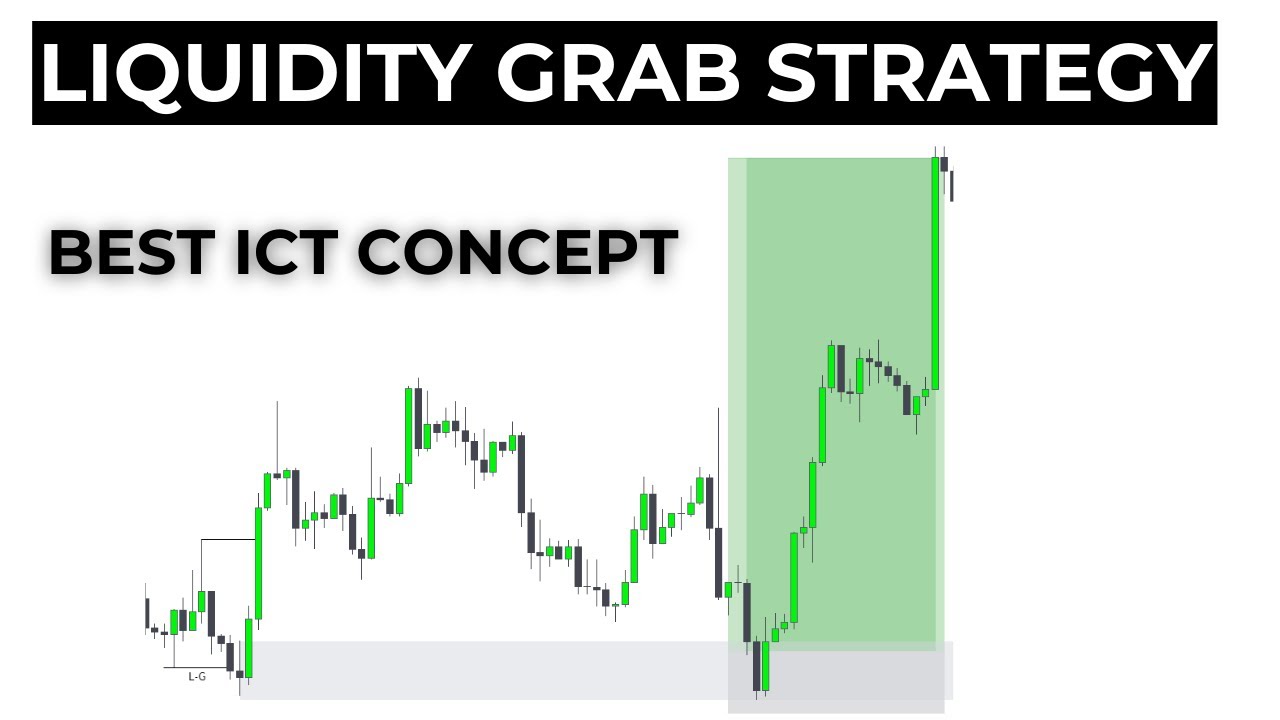 LIQUIDITY GRAB STRATEGY

BEST ICT CONCEPT

L-G